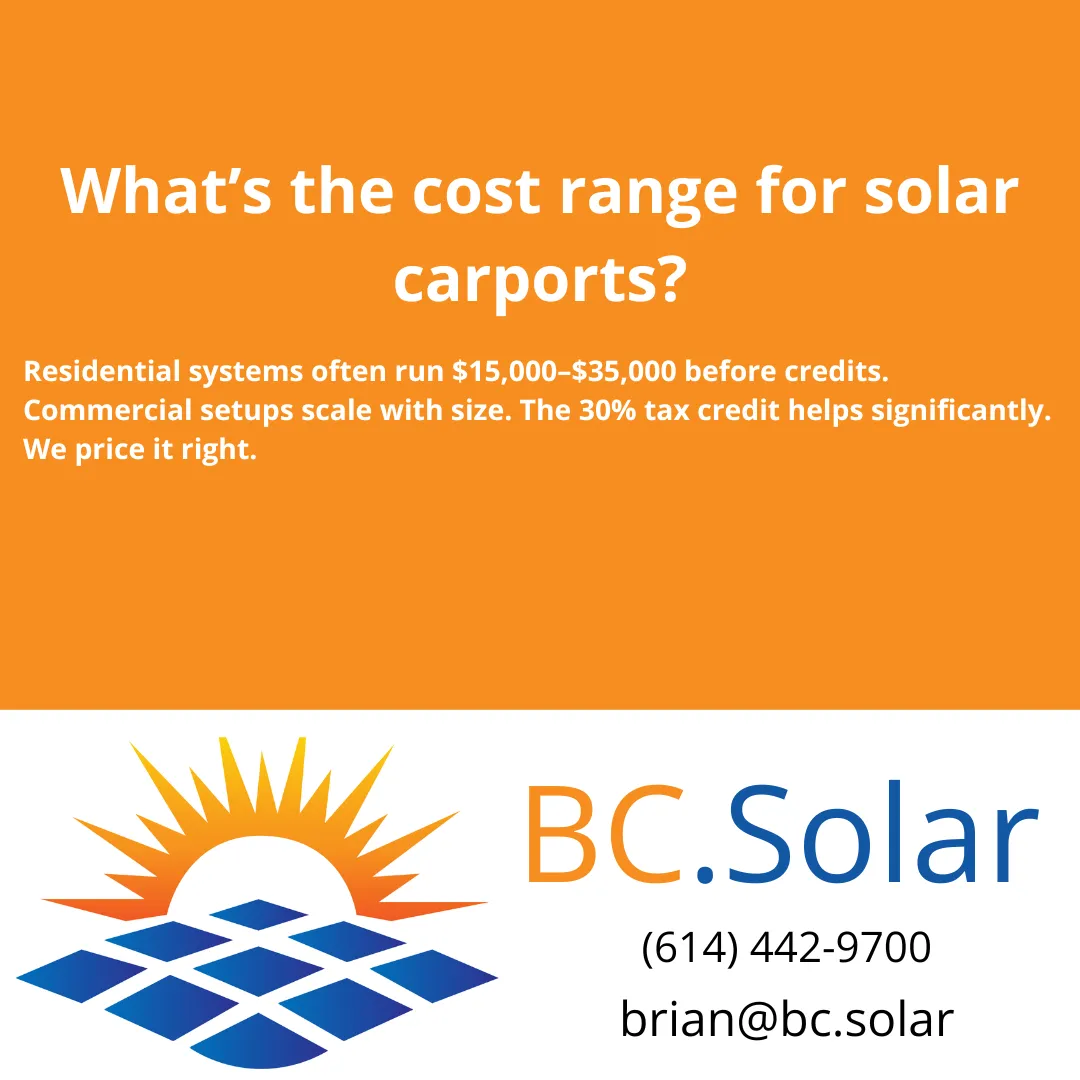 What’s the cost range for solar carports?

Residential systems often run \$15,000–\$35,000 before credits. Commercial setups scale with size. The 30% tax credit helps significantly. We price it right.

BC.Solar

(614) 442-9700

brian@bc.solar